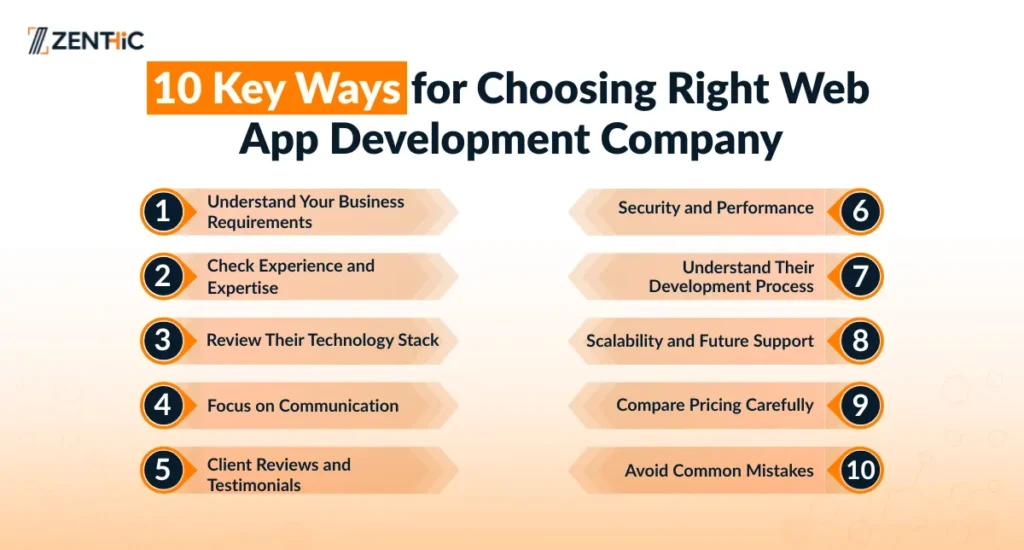 ZENTHIC

10 Key Ways for Choosing Right Web App Development Company

1 Understand Your Business Requirements

2 Check Experience and Expertise

3 Review Their Technology Stack

4 Focus on Communication

5 Client Reviews and Testimonials

Security and Performance 6

Understand Their Development Process 7

Scalability and Future Support 8

Compare Pricing Carefully 9

Avoid Common Mistakes 10